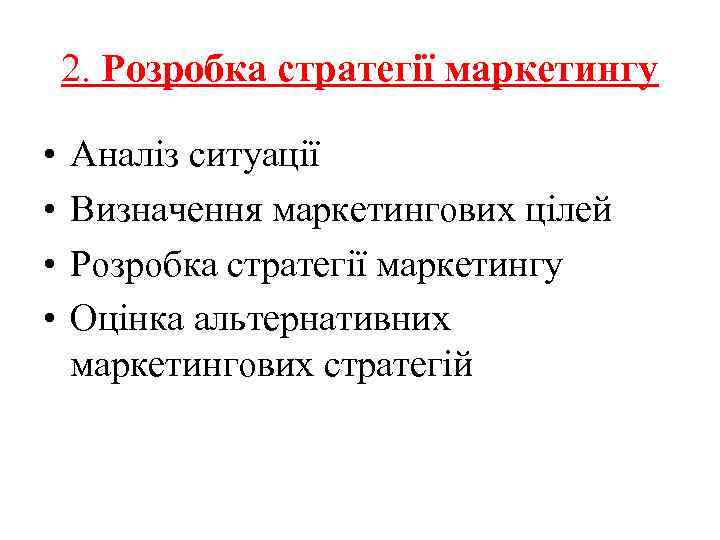 2. Розробка стратегії маркетингу

• Аналіз ситуації
• Визначення маркетингових цілей
• Розробка стратегії маркетингу
• Оцінка альтернативних маркетингових стратегій